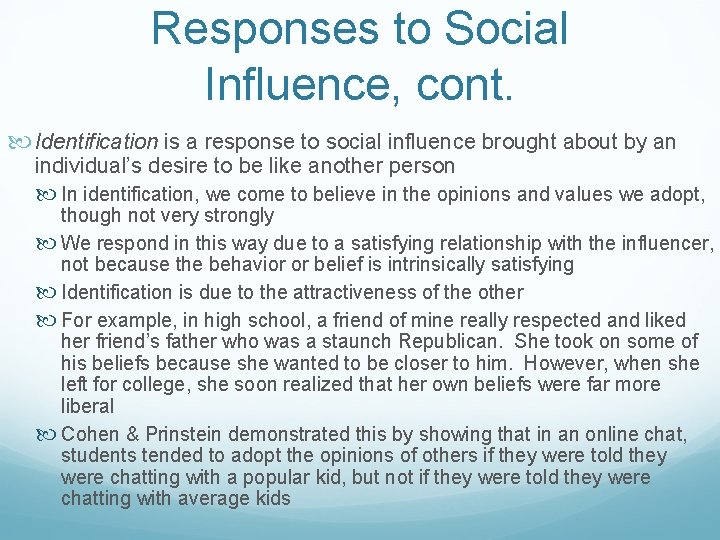 Responses to Social Influence, cont.

Identification is a response to social influence brought about by an individual's desire to be like another person

In identification, we come to believe in the opinions and values we adopt, though not very strongly

We respond in this way due to a satisfying relationship with the influencer, not because the behavior or belief is intrinsically satisfying

Identification is due to the attractiveness of the other

For example, in high school, a friend of mine really respected and liked her friend's father who was a staunch Republican. She took on some of his beliefs because she wanted to be closer to him. However, when she left for college, she soon realized that her own beliefs were far more liberal

Cohen & Prinstein demonstrated this by showing that in an online chat, students tended to adopt the opinions of others if they were told they were chatting with a popular kid, but not if they were told they were chatting with average kids